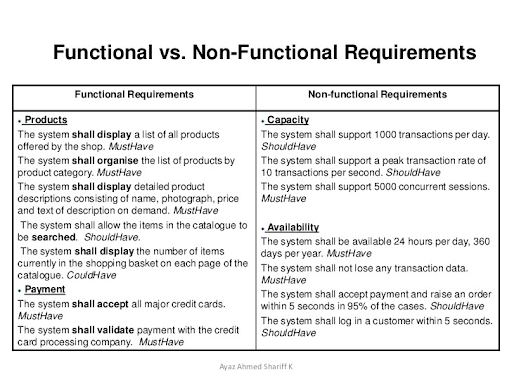 Functional vs. Non-Functional Requirements

| Functional Requirements | Non-functional Requirements |
|---|---|
| • Products<br>The system shall display a list of all products offered by the shop. MustHave<br>The system shall organise the list of products by product category. MustHave<br>The system shall display detailed product descriptions consisting of name, photograph, price and text of description on demand. MustHave<br>The system shall allow the items in the catalogue to be searched. ShouldHave.<br>The system shall display the number of items currently in the shopping basket on each page of the catalogue. CouldHave<br>• Payment<br>The system shall accept all major credit cards. MustHave<br>The system shall validate payment with the credit card processing company. MustHave | • Capacity<br>The system shall support 1000 transactions per day. ShouldHave<br>The system shall support a peak transaction rate of 10 transactions per second. ShouldHave<br>The system shall support 5000 concurrent sessions. MustHave<br>• Availability<br>The system shall be available 24 hours per day, 360 days per year. MustHave<br>The system shall not lose any transaction data. MustHave<br>The system shall accept payment and raise an order within 5 seconds in 95% of the cases. ShouldHave<br>The system shall log in a customer within 5 seconds. ShouldHave |

Ayaz Ahmed Shariff K